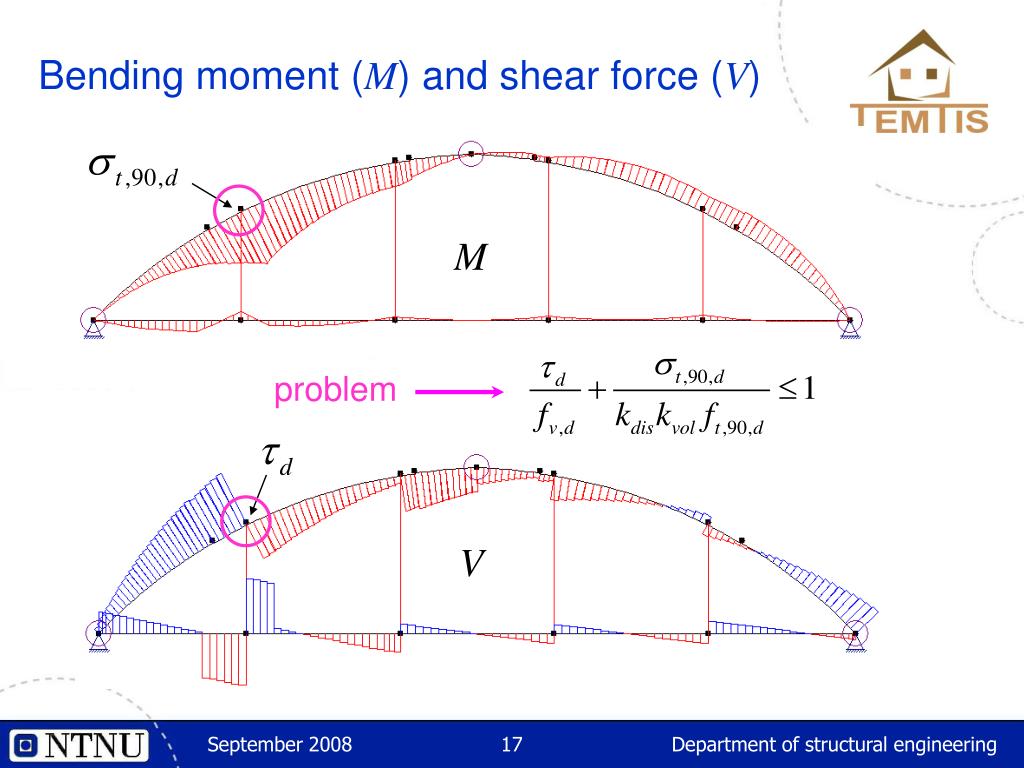 Bending moment ($M$) and shear force ($V$)

TEMTIS

$\sigma_{t,90,d}$

$M$

problem

$\frac{\tau_d}{f_{v,d}} + \frac{\sigma_{t,90,d}}{k_{dis}k_{vol}f_{t,90,d}} \leq 1$

$\tau_d$

$V$

NTNU

September 2008

17

Department of structural engineering